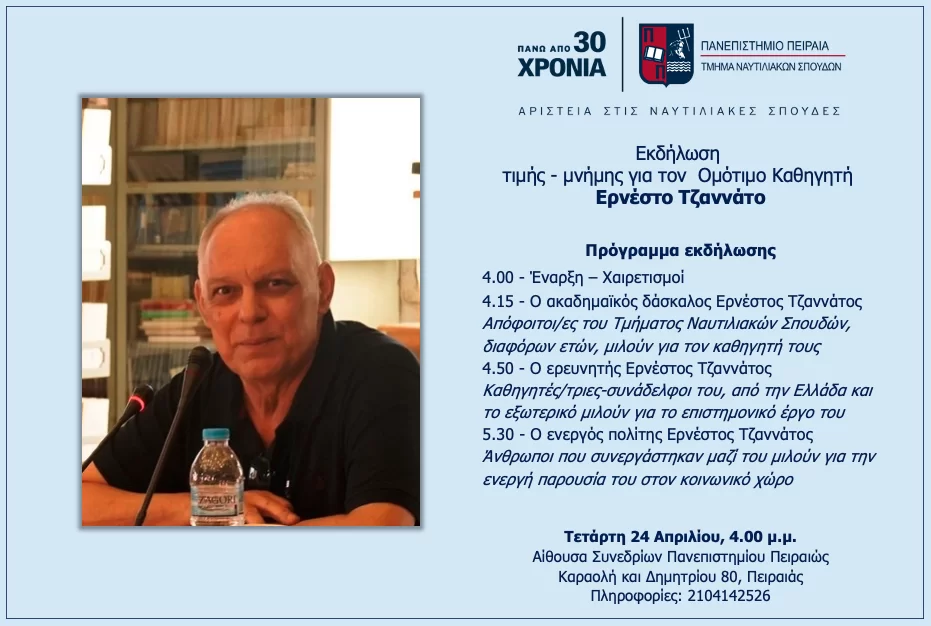 ΠΑΝΩ ΑΠΟ 30 ΧΡΟΝΙΑ

ΠΑΝΕΠΙΣΤΗΜΙΟ ΠΕΙΡΑΙΑ
ΤΜΗΜΑ ΝΑΥΤΙΛΙΑΚΩΝ ΣΠΟΥΔΩΝ

ΑΡΙΣΤΕΙΑ ΣΤΙΣ ΝΑΥΤΙΛΙΑΚΕΣ ΣΠΟΥΔΕΣ

ZAGORI

Εκδήλωση
τιμής - μνήμης για τον Ομότιμο Καθηγητή
Ερνέστο Τζαννάτο

Πρόγραμμα εκδήλωσης
4.00 - Έναρξη – Χαιρετισμοί
4.15 - Ο ακαδημαϊκός δάσκαλος Ερνέστος Τζαννάτος
Απόφοιτοι/ες του Τμήματος Ναυτιλιακών Σπουδών, διαφόρων ετών, μιλούν για τον καθηγητή τους
4.50 - Ο ερευνητής Ερνέστος Τζαννάτος
Καθηγητές/τριες-συνάδελφοι του, από την Ελλάδα και το εξωτερικό μιλούν για το επιστημονικό έργο του
5.30 - Ο ενεργός πολίτης Ερνέστος Τζαννάτος
Άνθρωποι που συνεργάστηκαν μαζί του μιλούν για την ενεργή παρουσία του στον κοινωνικό χώρο

Τετάρτη 24 Απριλίου, 4.00 μ.μ.
Αίθουσα Συνεδρίων Πανεπιστημίου Πειραιώς
Καραολή και Δημητρίου 80, Πειραιάς
Πληροφορίες: 2104142526